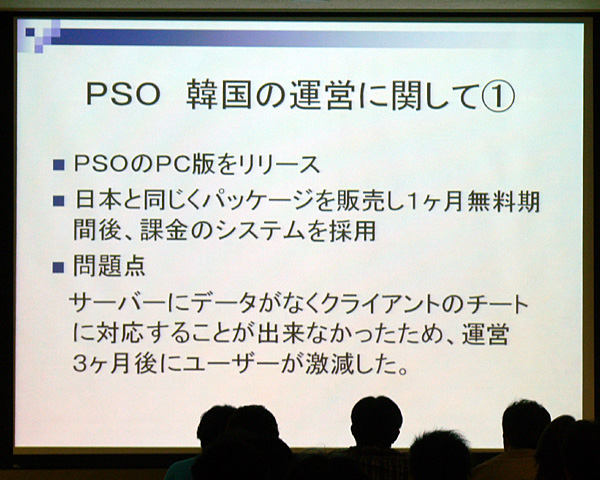 PSO 韓国の運営に関して①

■ PSOのPC版をリリース

■ 日本と同じくパッケージを販売し1ヶ月無料期間後、課金のシステムを採用

■ 問題点

サーバーにデータがなくクライアントのチートに対応することが出来なかったため、運営3ヶ月後にユーザーが激減した。